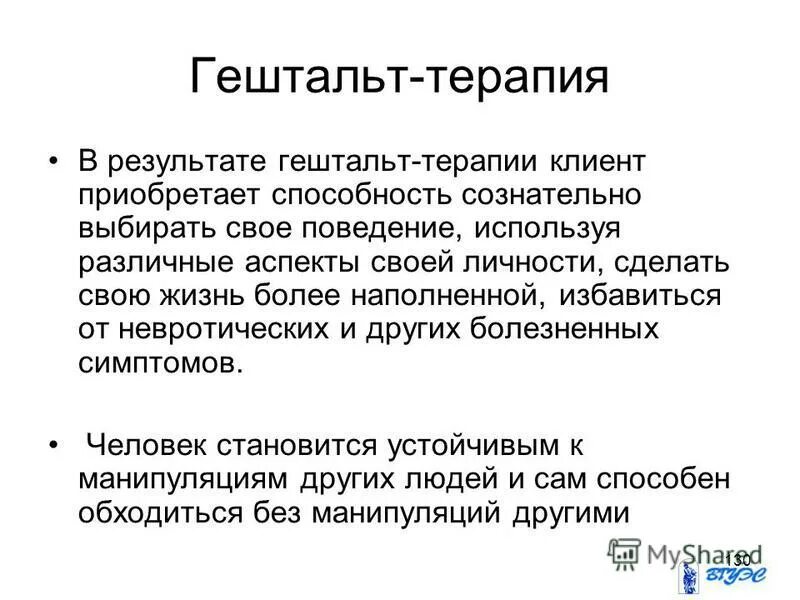 Гештальт-терапия

• В результате гештальт-терапии клиент приобретает способность сознательно выбирать свое поведение, используя различные аспекты своей личности, сделать свою жизнь более наполненной, избавиться от невротических и других болезненных симптомов.

• Человек становится устойчивым к манипуляциям других людей и сам способен обходиться без манипуляций другими

MyShared

130

ВГУЭС